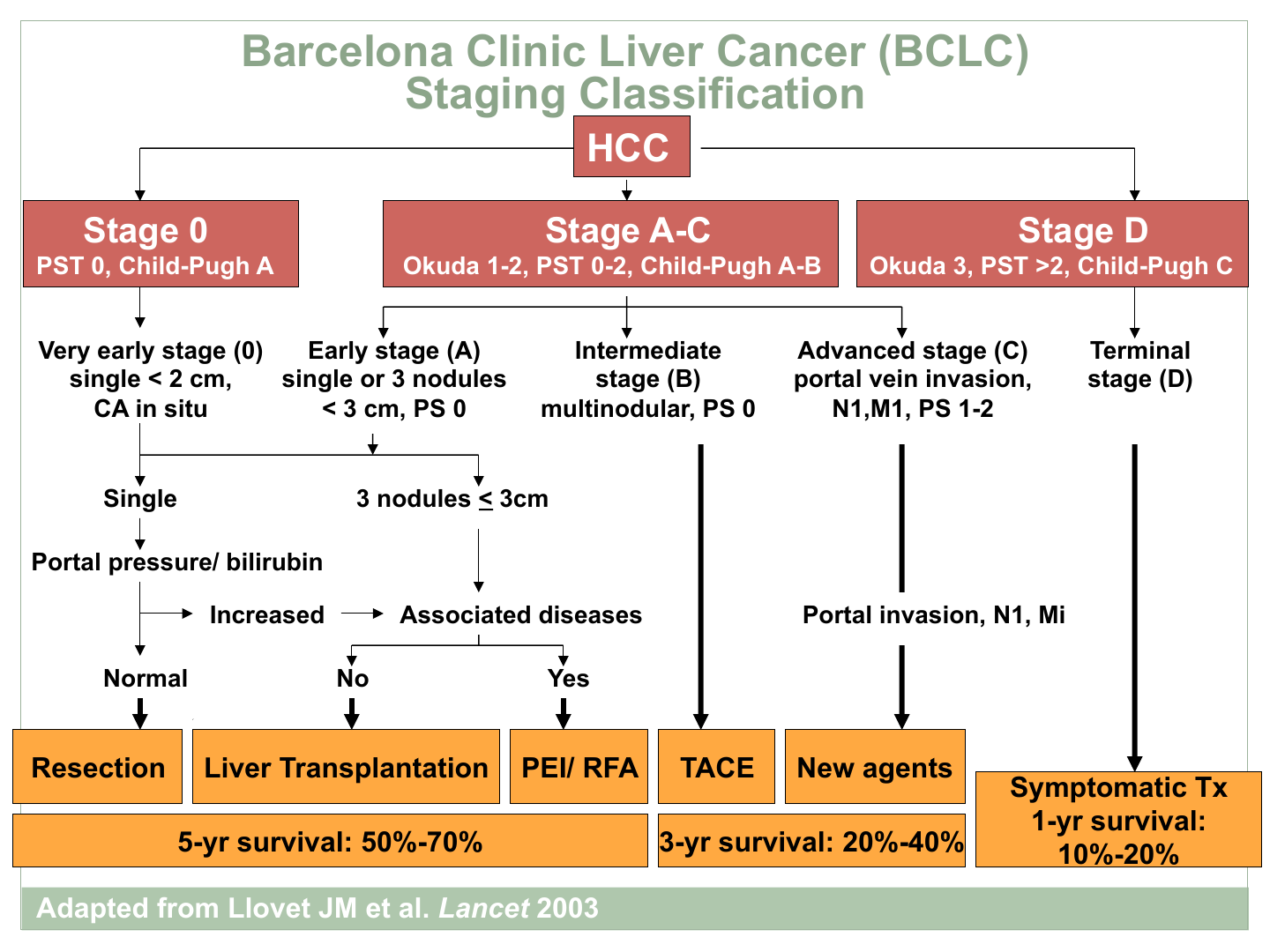 Barcelona Clinic Liver Cancer (BCLC) Staging Classification

HCC

Stage 0
PST 0, Child-Pugh A

Stage A-C
Okuda 1-2, PST 0-2, Child-Pugh A-B

Stage D
Okuda 3, PST >2, Child-Pugh C

Very early stage (0)
single < 2 cm,
CA in situ

Early stage (A)
single or 3 nodules
< 3 cm, PS 0

Intermediate
stage (B)
multinodular, PS 0

Advanced stage (C)
portal vein invasion,
N1,M1, PS 1-2

Terminal
stage (D)

Single

3 nodules $\leq$ 3cm

Portal pressure/ bilirubin

Increased

Associated diseases

Portal invasion, N1, Mi

Normal

No

Yes

Resection

Liver Transplantation

PEI/ RFA

TACE

New agents

Symptomatic Tx
1-yr survival:
10%-20%

5-yr survival: 50%-70%

3-yr survival: 20%-40%

Adapted from Llovet JM et al. Lancet 2003